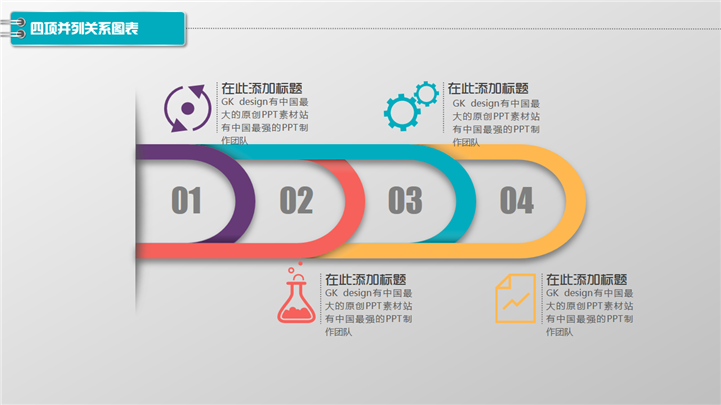 四项并列关系图表

在此添加标题
GK design有中国最大的原创PPT素材站有中国最强的PPT制作团队

在此添加标题
GK design有中国最大的原创PPT素材站有中国最强的PPT制作团队

01

02

03

04

在此添加标题
GK design有中国最大的原创PPT素材站有中国最强的PPT制作团队

在此添加标题
GK design有中国最大的原创PPT素材站有中国最强的PPT制作团队